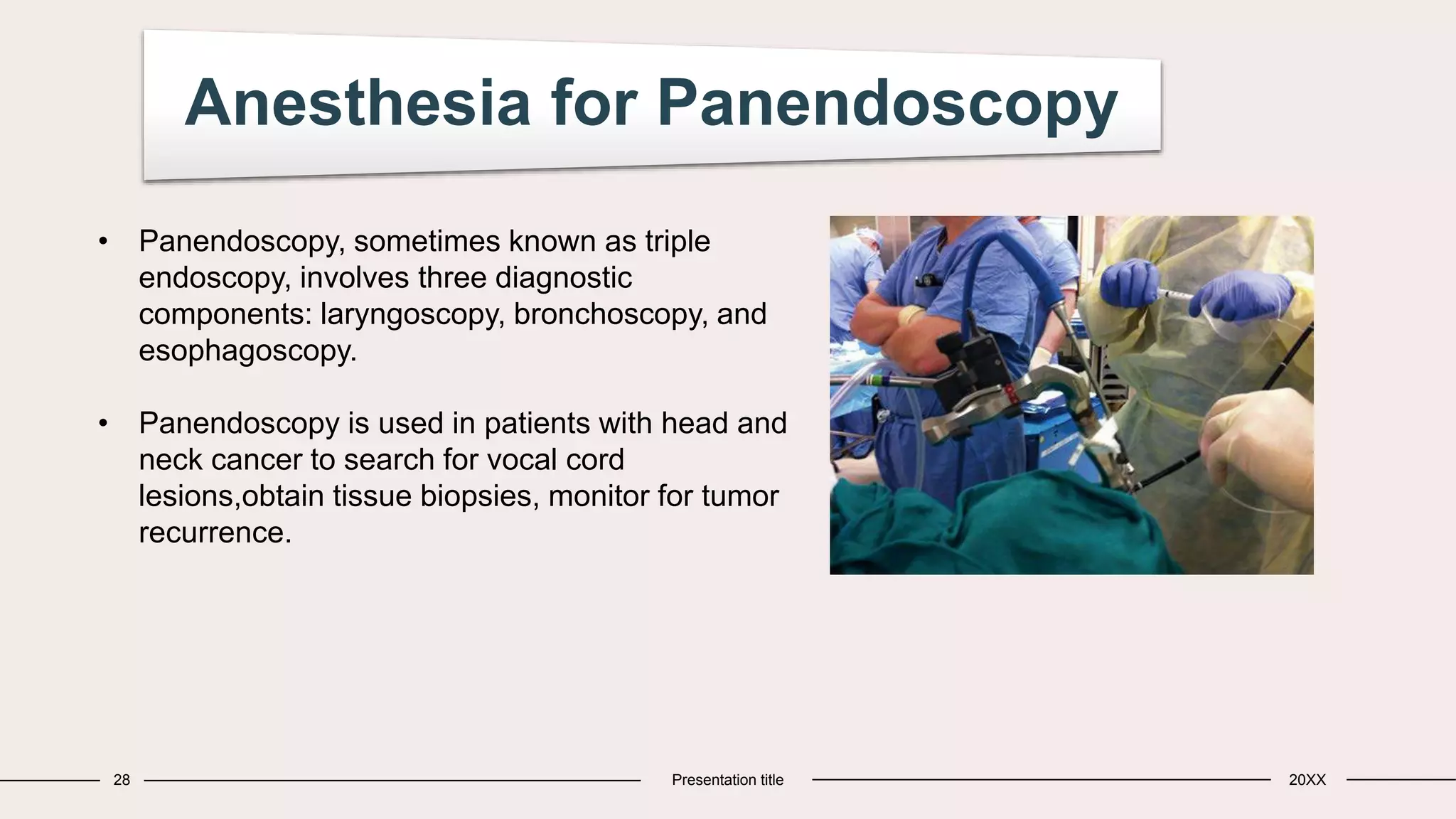 Anesthesia for Panendoscopy

• Panendoscopy, sometimes known as triple endoscopy, involves three diagnostic components: laryngoscopy, bronchoscopy, and esophagoscopy.

• Panendoscopy is used in patients with head and neck cancer to search for vocal cord lesions,obtain tissue biopsies, monitor for tumor recurrence.

28 Presentation title 20XX